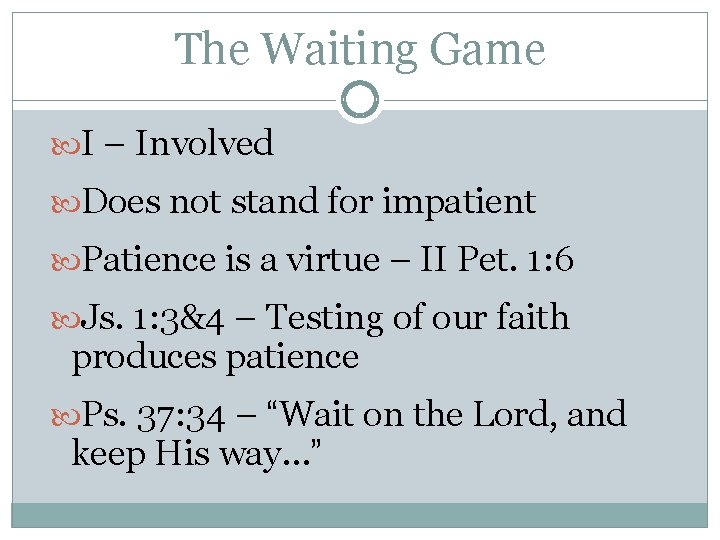 The Waiting Game

I – Involved

Does not stand for impatient

Patience is a virtue – II Pet. 1:6

Js. 1:3&4 – Testing of our faith produces patience

Ps. 37:34 – “Wait on the Lord, and keep His way…”